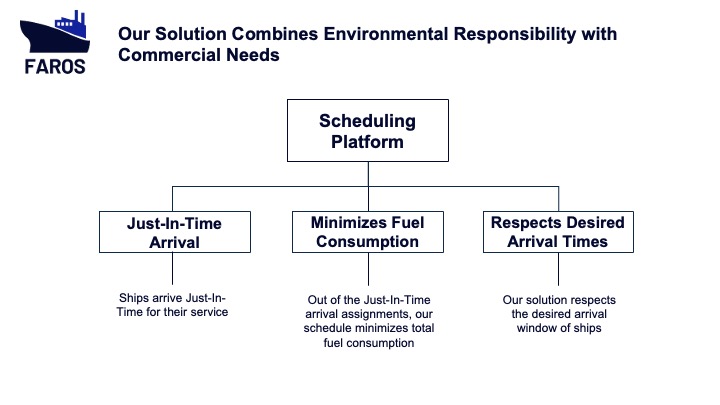 FAROS

Our Solution Combines Environmental Responsibility with Commercial Needs

Scheduling Platform

Just-In-Time Arrival

Minimizes Fuel Consumption

Respects Desired Arrival Times

Ships arrive Just-In-Time for their service

Out of the Just-In-Time arrival assignments, our schedule minimizes total fuel consumption

Our solution respects the desired arrival window of ships